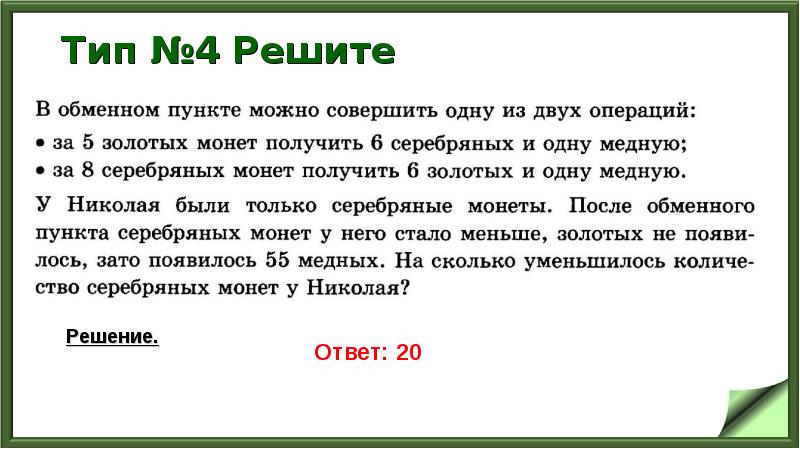 Тип №4 Решите

В обменном пункте можно совершить одну из двух операций:

• за 5 золотых монет получить 6 серебряных и одну медную;
• за 8 серебряных монет получить 6 золотых и одну медную.

У Николая были только серебряные монеты. После обменного пункта серебряных монет у него стало меньше, золотых не появилось, зато появилось 55 медных. На сколько уменьшилось количество серебряных монет у Николая?

Решение.

Ответ: 20